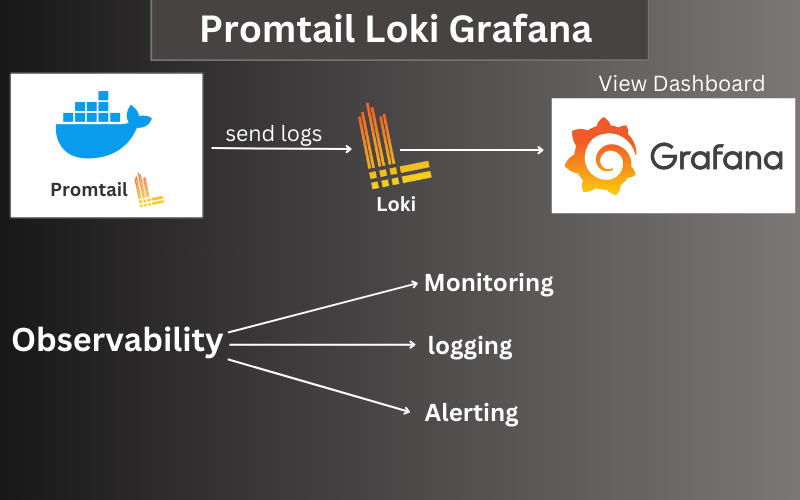 Promtail Loki Grafana

Promtail

send logs

Loki

View Dashboard

Grafana

Observability

Monitoring

logging

Alerting